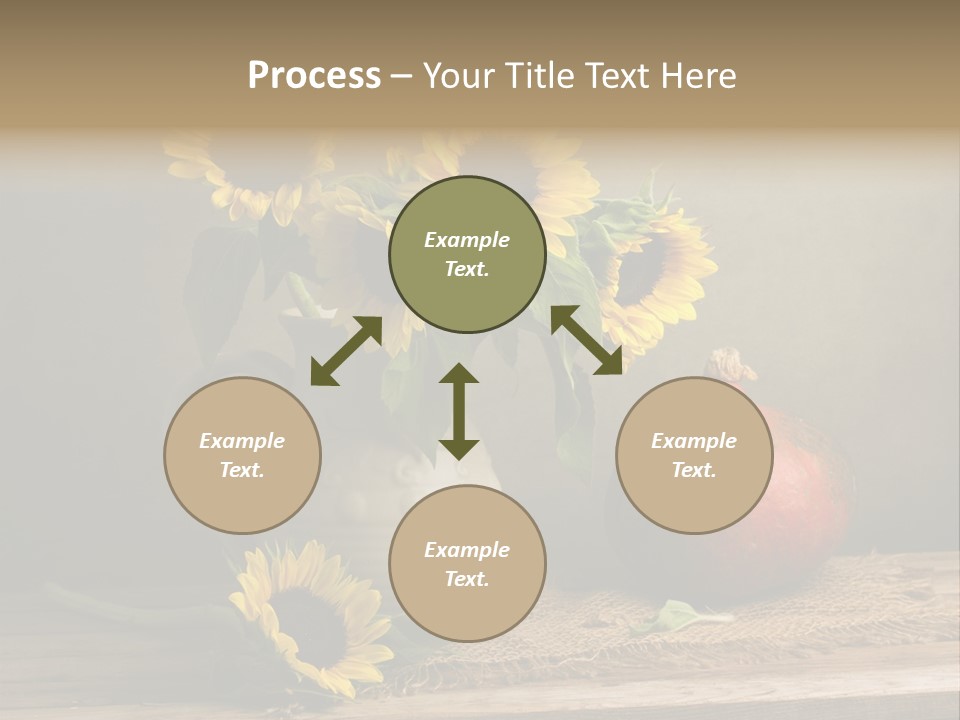 Process – Your Title Text Here

Example Text.

Example Text.

Example Text.

Example Text.